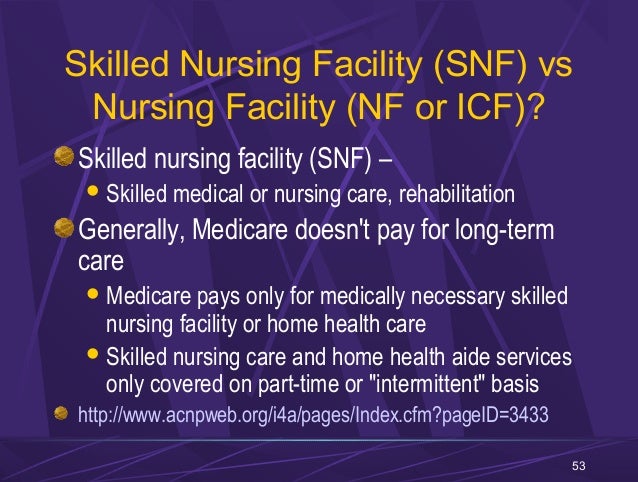 Skilled Nursing Facility (SNF) vs Nursing Facility (NF or ICF)?

Skilled nursing facility (SNF) –

Skilled medical or nursing care, rehabilitation

Generally, Medicare doesn't pay for long-term care

Medicare pays only for medically necessary skilled nursing facility or home health care

Skilled nursing care and home health aide services only covered on part-time or "intermittent" basis

http://www.acnpweb.org/i4a/pages/Index.cfm?pageID=3433

53